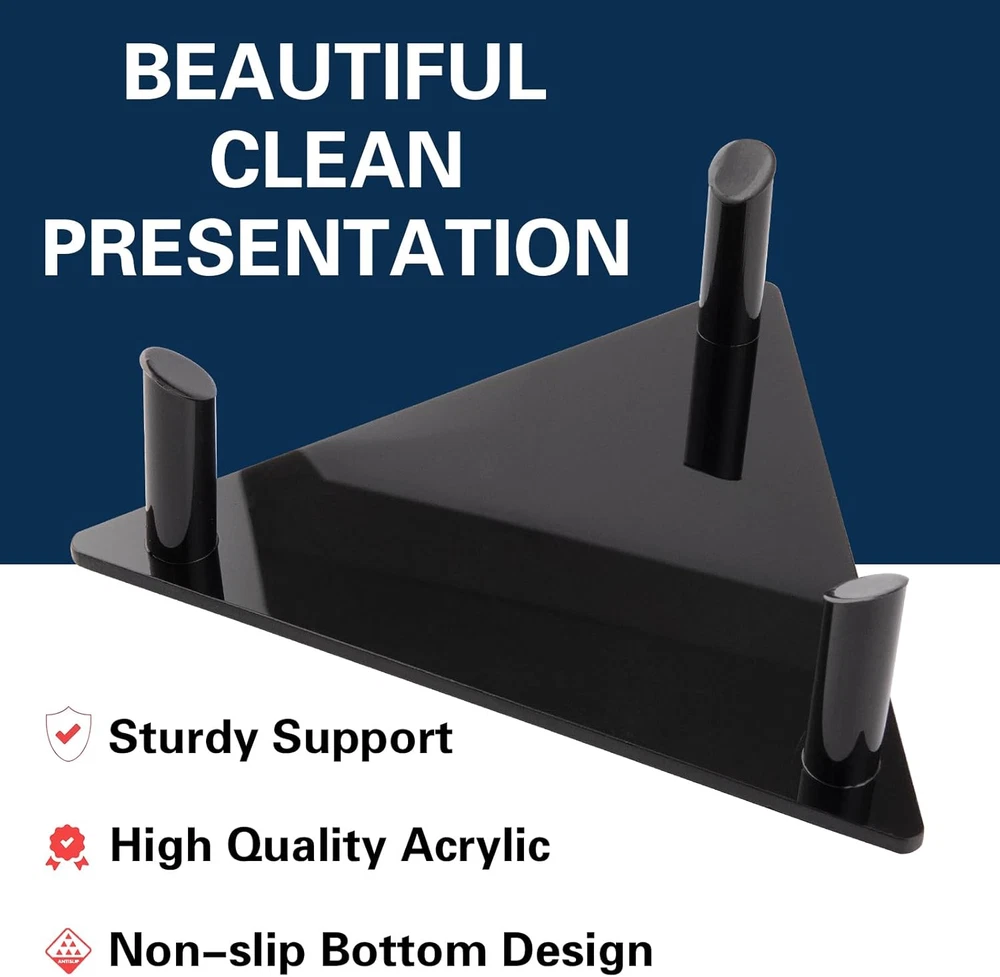 BEAUTIFUL CLEAN PRESENTATION

Sturdy Support

High Quality Acrylic

Non-slip Bottom Design